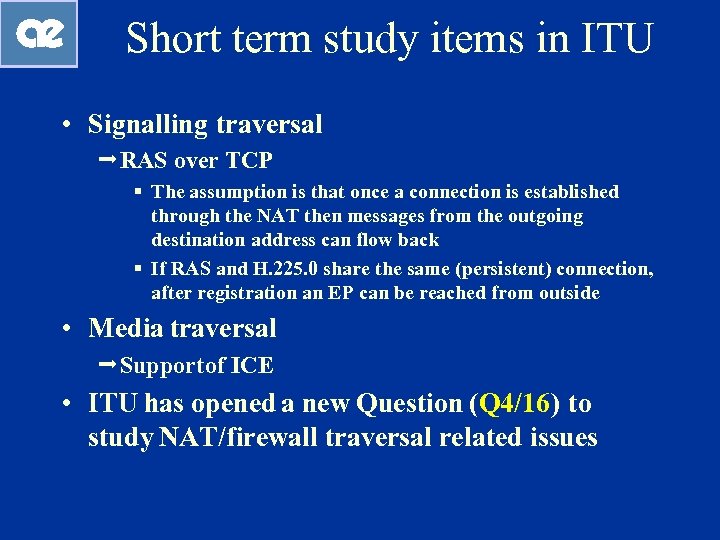 ae

Short term study items in ITU

• Signalling traversal

➞ RAS over TCP

▪ The assumption is that once a connection is established through the NAT then messages from the outgoing destination address can flow back

▪ If RAS and H.225.0 share the same (persistent) connection, after registration an EP can be reached from outside

• Media traversal

➞ Supportof ICE

• ITU has opened a new Question (Q4/16) to study NAT/firewall traversal related issues